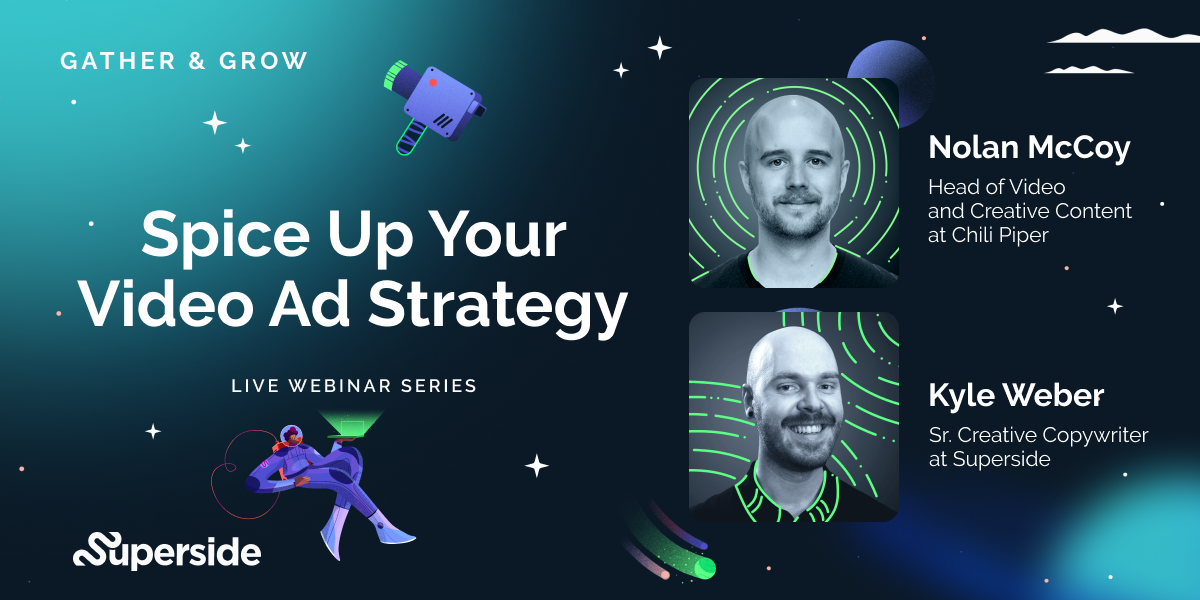 GATHER & GROW

Spice Up Your Video Ad Strategy

LIVE WEBINAR SERIES

Superside

Nolan McCoy

Head of Video and Creative Content at Chili Piper

Kyle Weber

Sr. Creative Copywriter at Superside